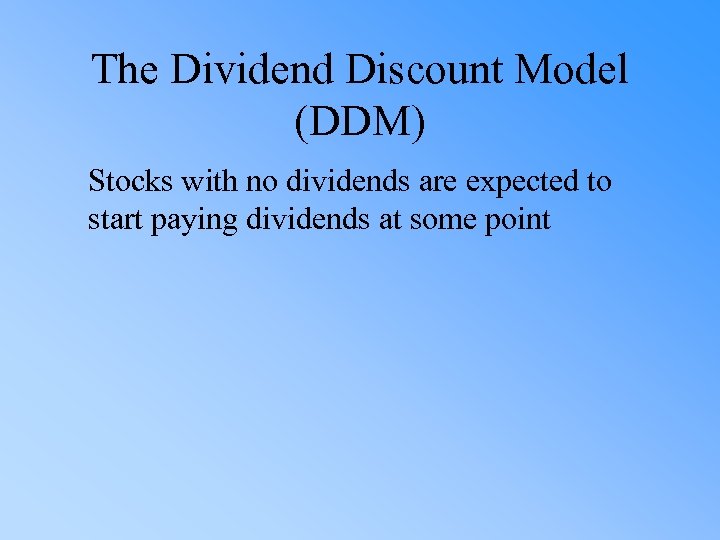 The Dividend Discount Model (DDM)

Stocks with no dividends are expected to start paying dividends at some point